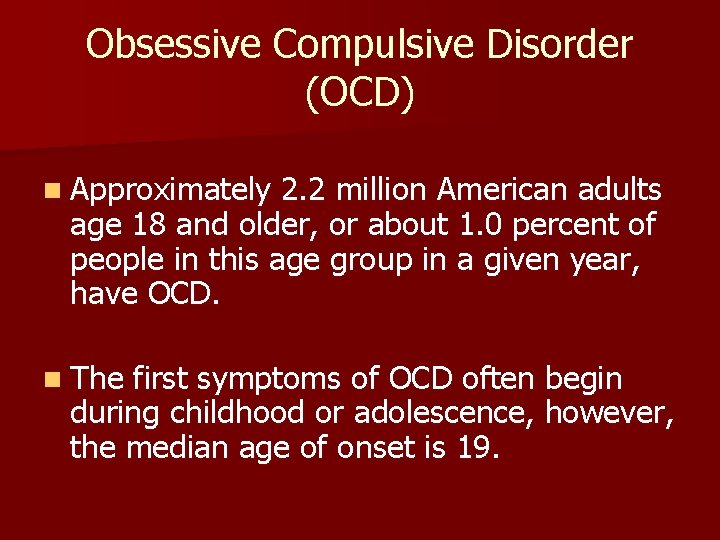 Obsessive Compulsive Disorder (OCD)

Approximately 2.2 million American adults age 18 and older, or about 1.0 percent of people in this age group in a given year, have OCD.

The first symptoms of OCD often begin during childhood or adolescence, however, the median age of onset is 19.